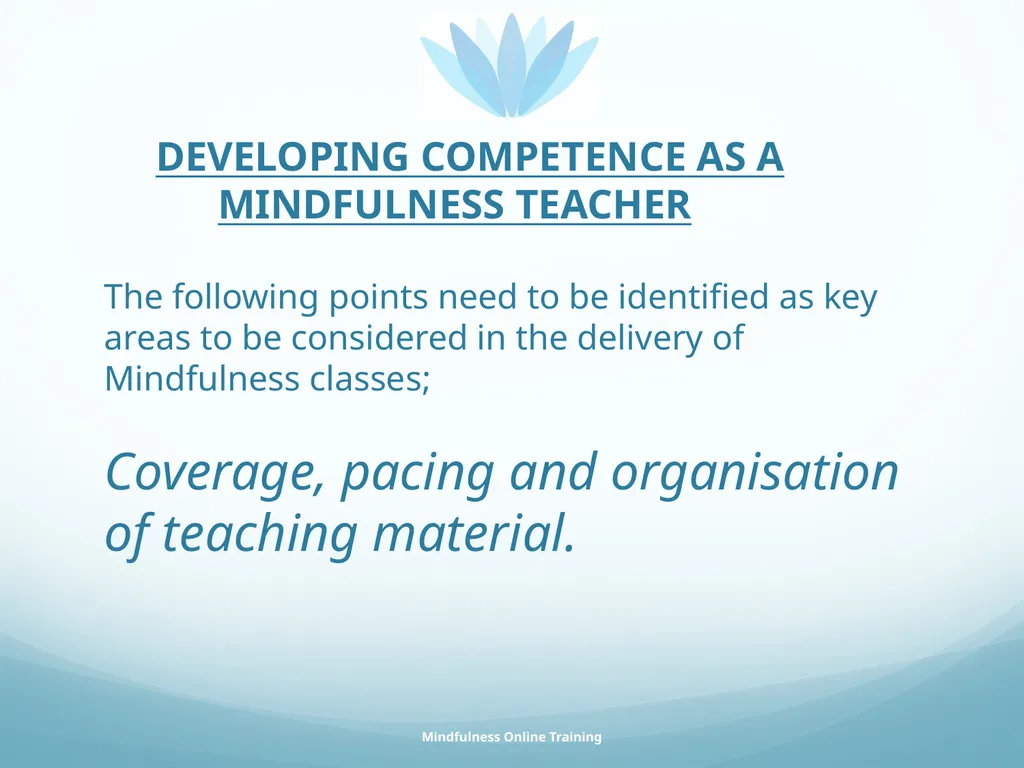 DEVELOPING COMPETENCE AS A
MINDFULNESS TEACHER

The following points need to be identified as key areas to be considered in the delivery of Mindfulness classes;

Coverage, pacing and organisation of teaching material.

Mindfulness Online Training